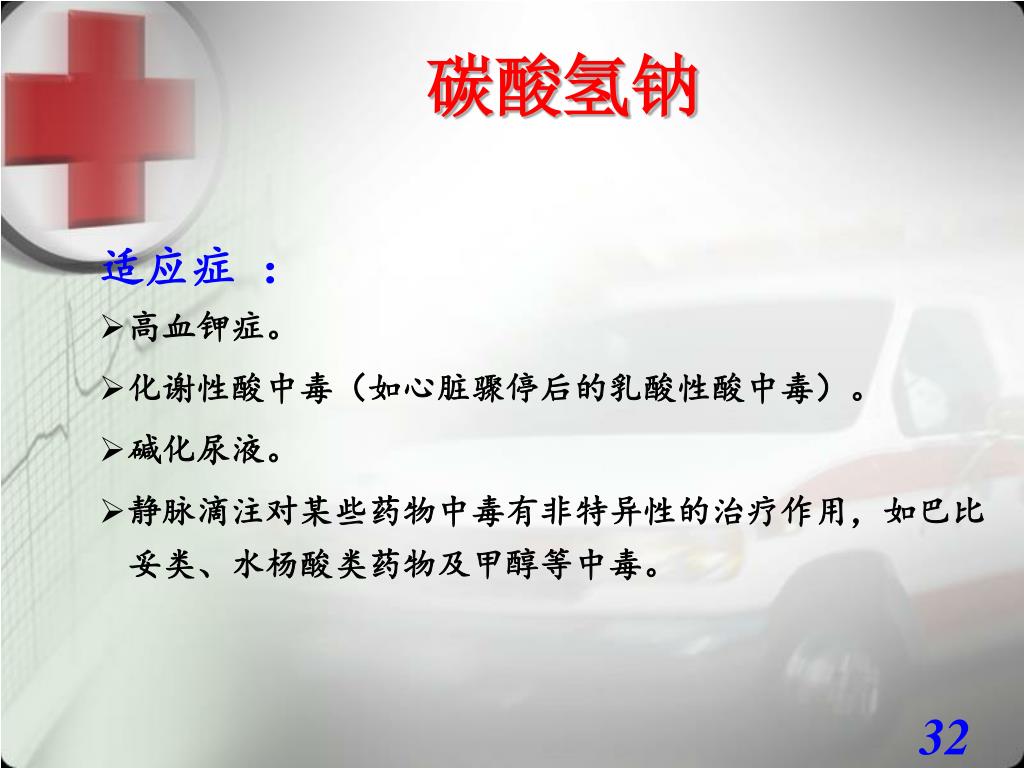 碳酸氢钠

适应症 ：

➢高血钾症。

➢化谢性酸中毒（如心脏骤停后的乳酸性酸中毒）。

➢碱化尿液。

➢静脉滴注对某些药物中毒有非特异性的治疗作用，如巴比妥类、水杨酸类药物及甲醇等中毒。

32